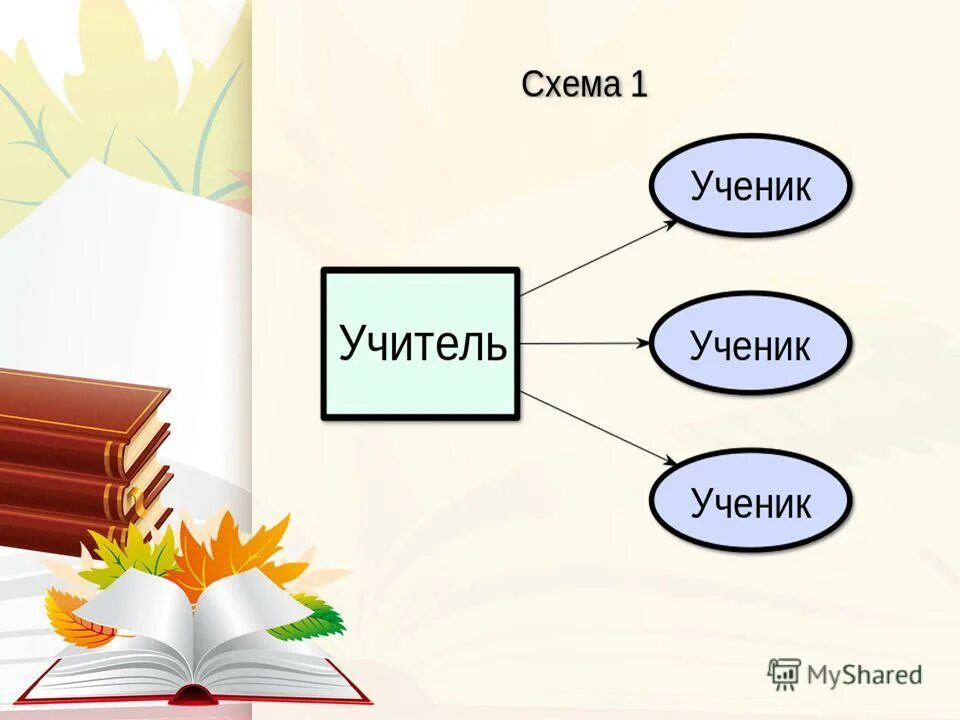 Схема 1

Учитель

Ученик

Ученик

Ученик

MyShared